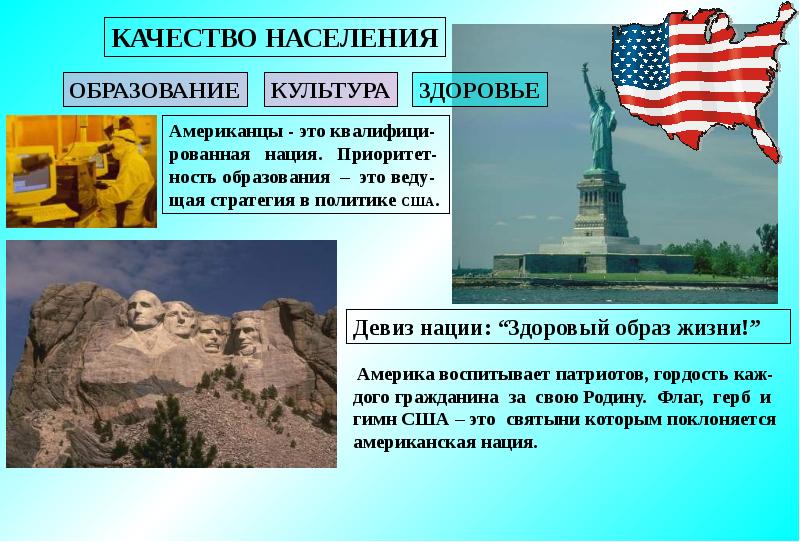 КАЧЕСТВО НАСЕЛЕНИЯ

ОБРАЗОВАНИЕ

КУЛЬТУРА

ЗДОРОВЬЕ

Американцы - это квалифицированная нация. Приоритетность образования – это ведущая стратегия в политике США.

Девиз нации: “Здоровый образ жизни!”

Америка воспитывает патриотов, гордость каждого гражданина за свою Родину. Флаг, герб и гимн США – это святыни которым поклоняется американская нация.